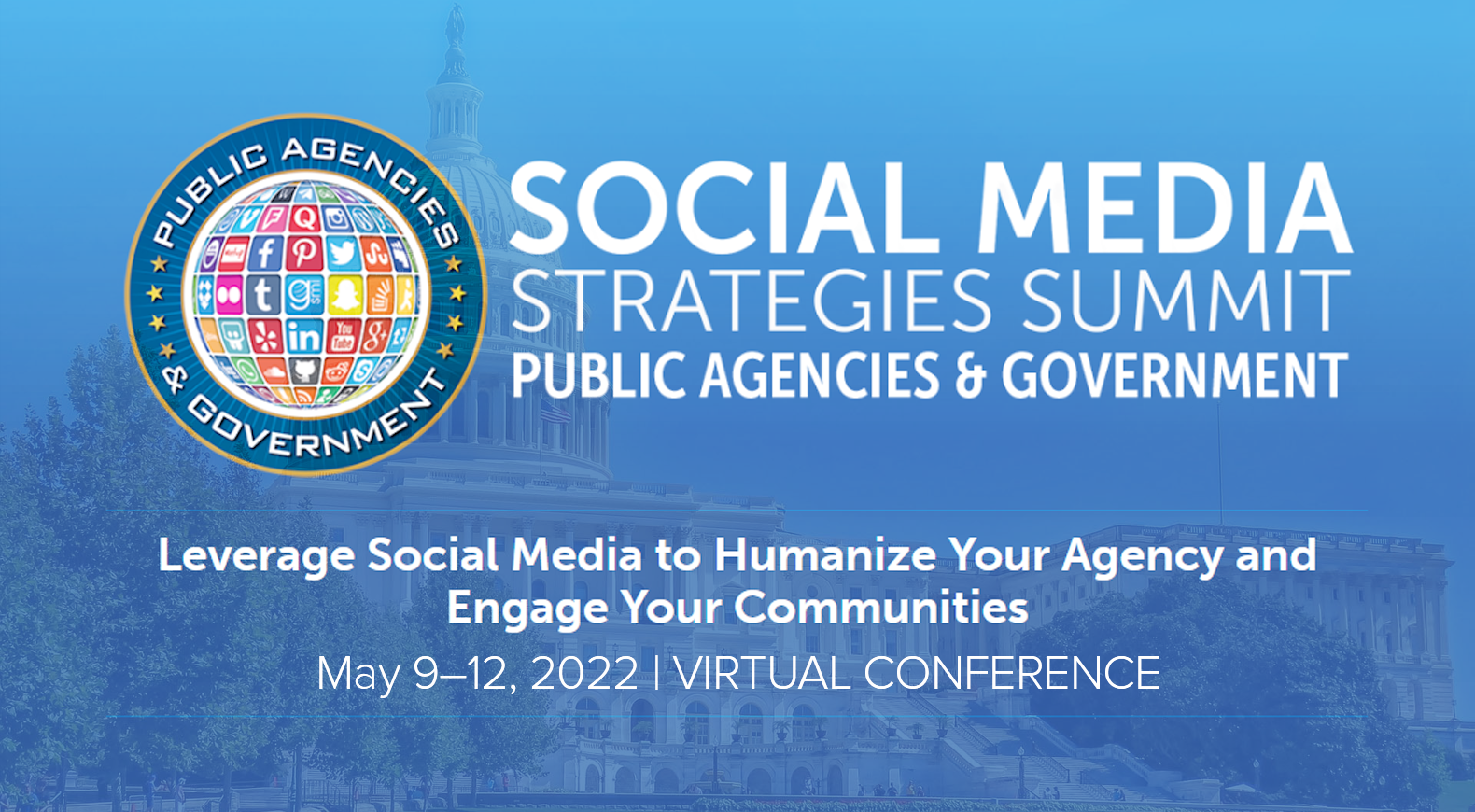 PUBLIC AGENCIES & GOVERNMENT

SOCIAL MEDIA
STRATEGIES SUMMIT
PUBLIC AGENCIES & GOVERNMENT

Leverage Social Media to Humanize Your Agency and Engage Your Communities

May 9–12, 2022 | VIRTUAL CONFERENCE